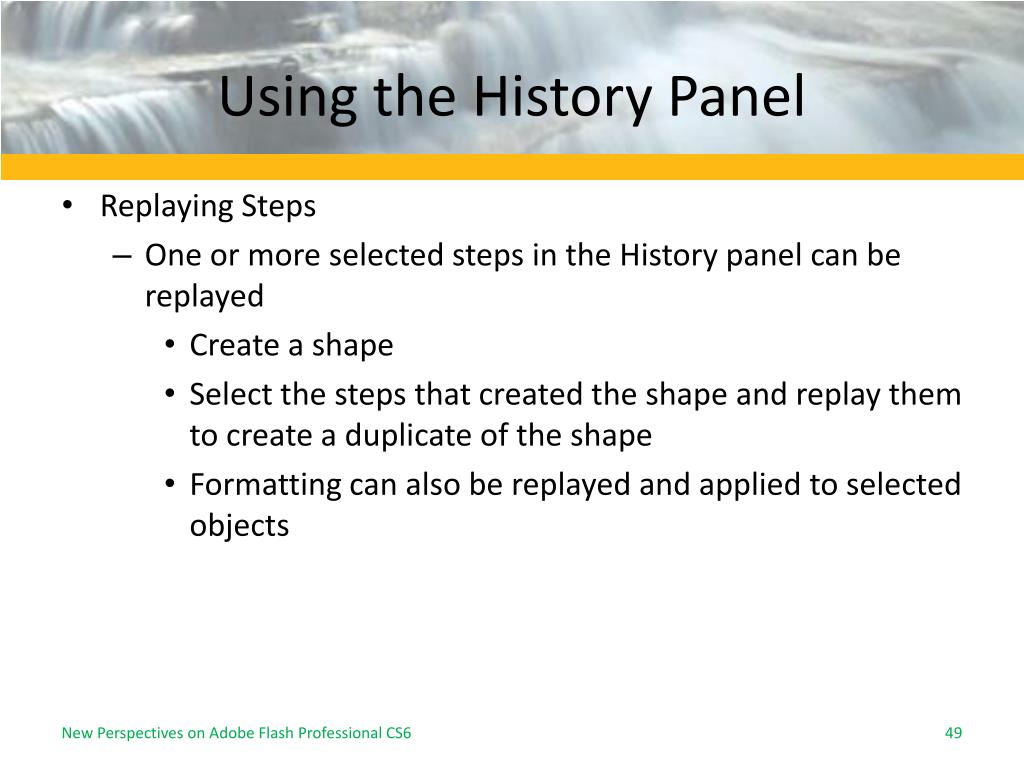 Using the History Panel

• Replaying Steps

– One or more selected steps in the History panel can be replayed

• Create a shape

• Select the steps that created the shape and replay them to create a duplicate of the shape

• Formatting can also be replayed and applied to selected objects

New Perspectives on Adobe Flash Professional CS6

49